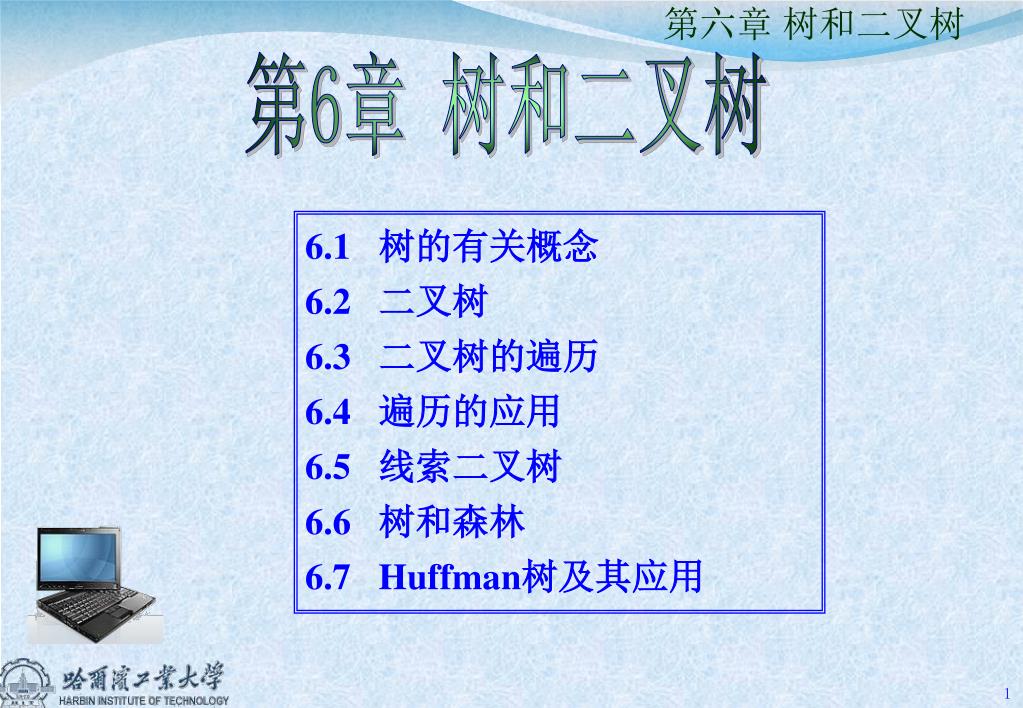 第六章 树和二叉树

第6章 树和二叉树

6.1 树的有关概念
6.2 二叉树
6.3 二叉树的遍历
6.4 遍历的应用
6.5 线索二叉树
6.6 树和森林
6.7 Huffman树及其应用

哈爾濱工業大學
HARBIN INSTITUTE OF TECHNOLOGY

1